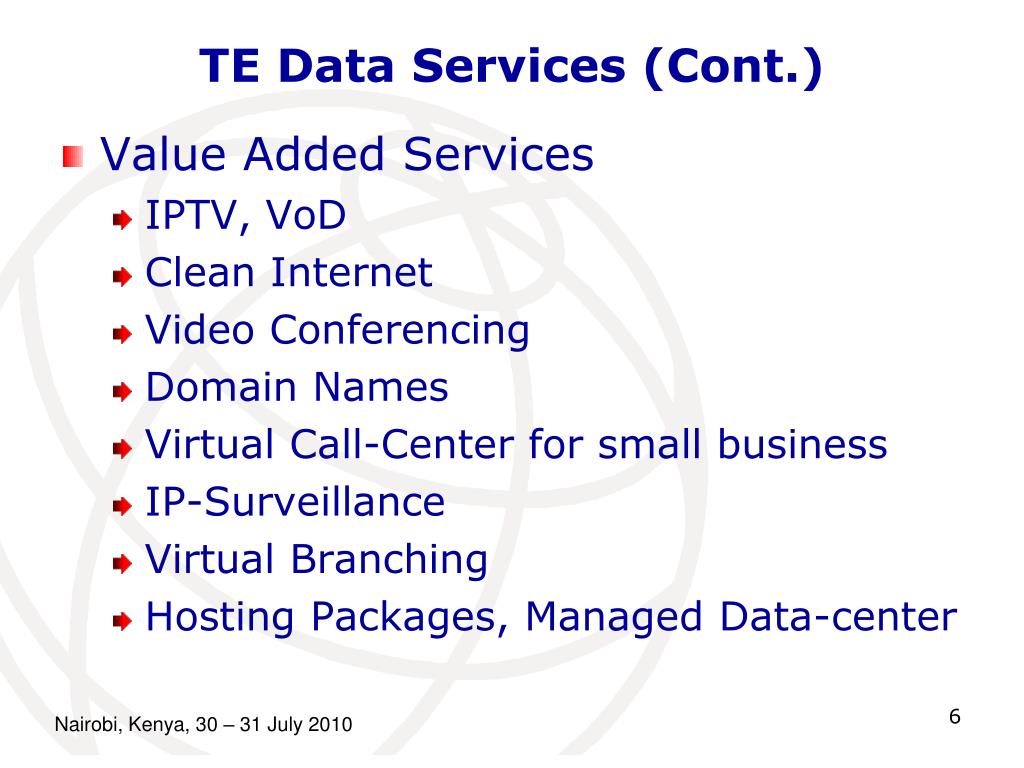 TE Data Services (Cont.)

Value Added Services
IPTV, VoD
Clean Internet
Video Conferencing
Domain Names
Virtual Call-Center for small business
IP-Surveillance
Virtual Branching
Hosting Packages, Managed Data-center

Nairobi, Kenya, 30 – 31 July 2010

6